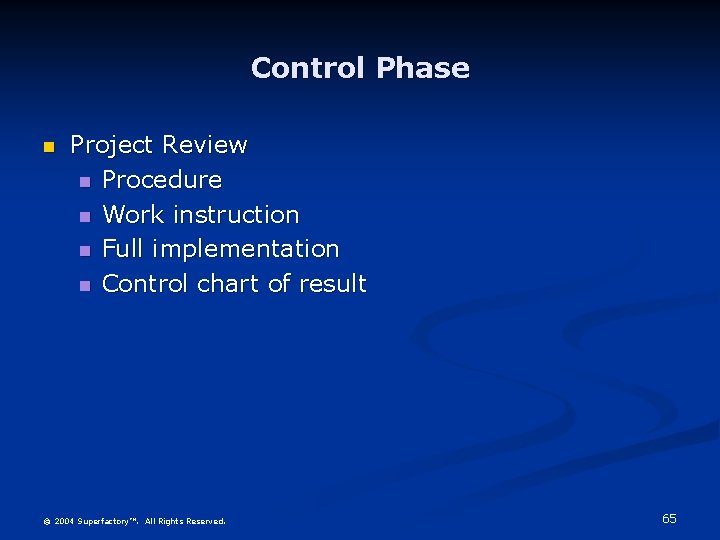 Control Phase

- Project Review
  - Procedure
  - Work instruction
  - Full implementation
  - Control chart of result

© 2004 Superfactory™. All Rights Reserved.

65